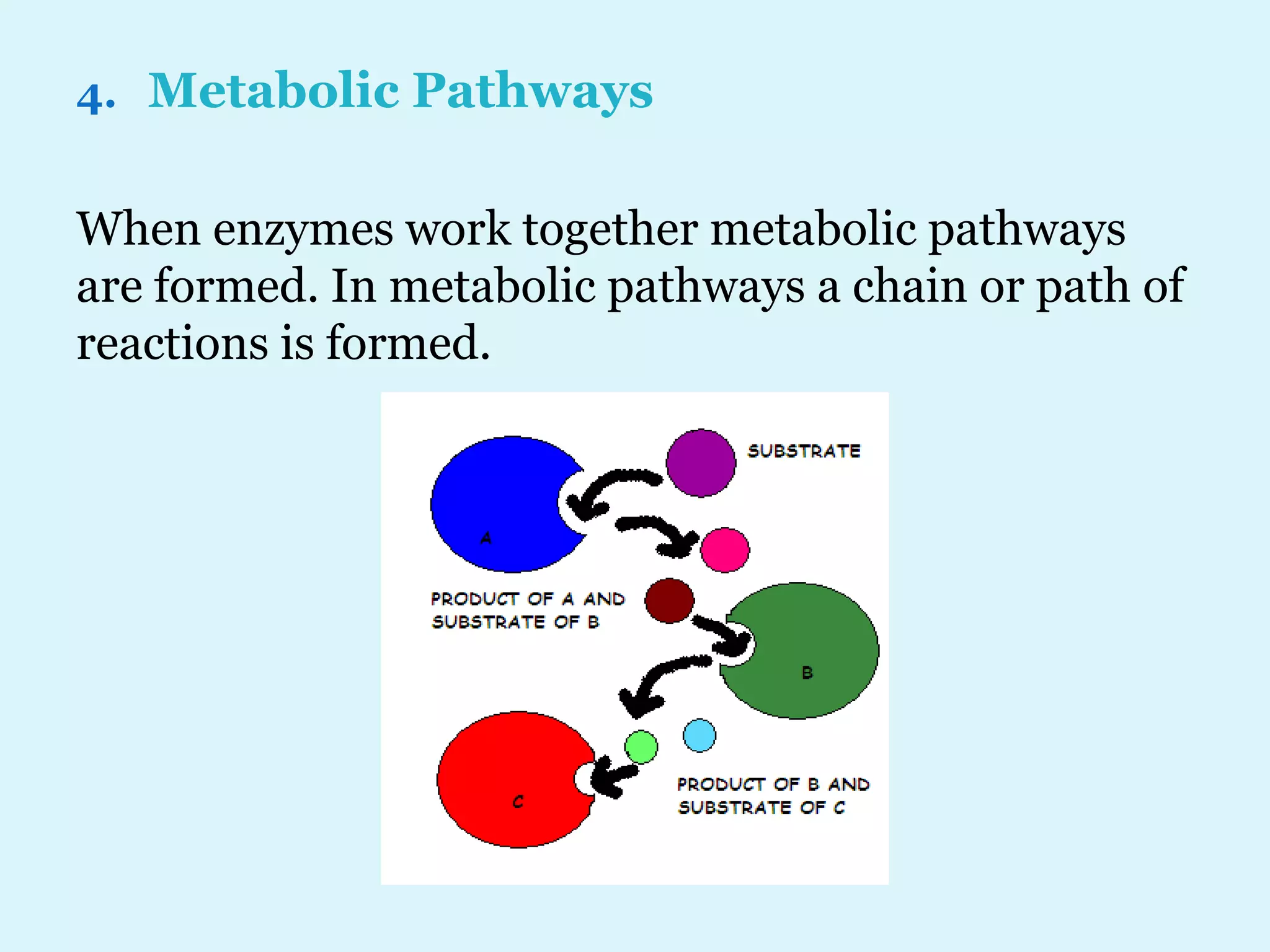 4. Metabolic Pathways

When enzymes work together metabolic pathways are formed. In metabolic pathways a chain or path of reactions is formed.

SUBSTRATE

A

PRODUCT OF A AND SUBSTRATE OF B

B

C

PRODUCT OF B AND SUBSTRATE OF C